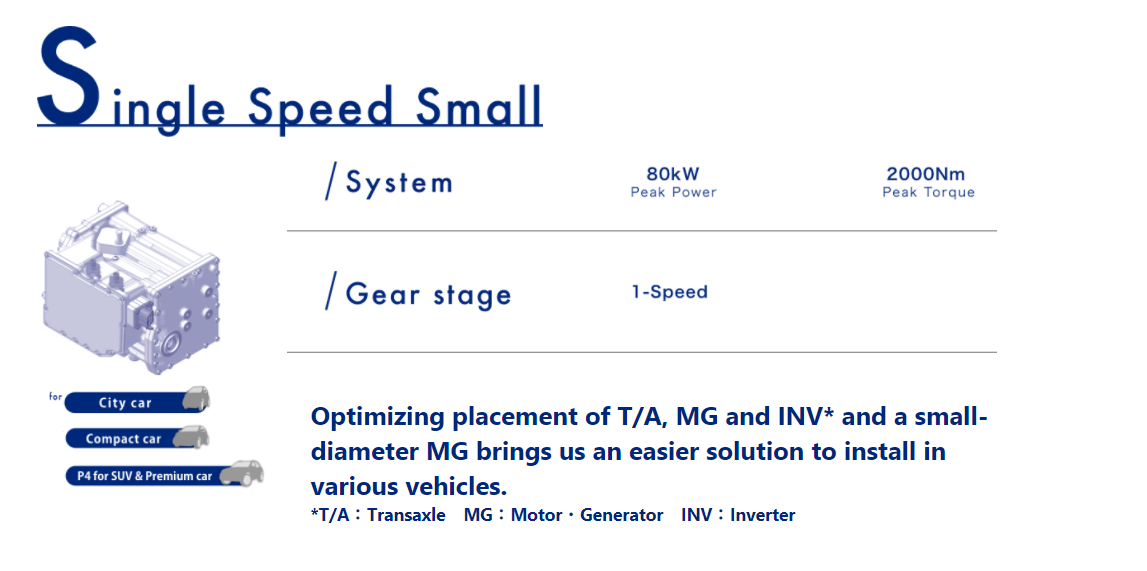 Single Speed Small

/ System

80kW
Peak Power

2000Nm
Peak Torque

/ Gear stage

1-Speed

for
City car
Compact car
P4 for SUV & Premium car

Optimizing placement of T/A, MG and INV* and a small-diameter MG brings us an easier solution to install in various vehicles.
*T/A：Transaxle　MG：Motor・Generator　INV：Inverter